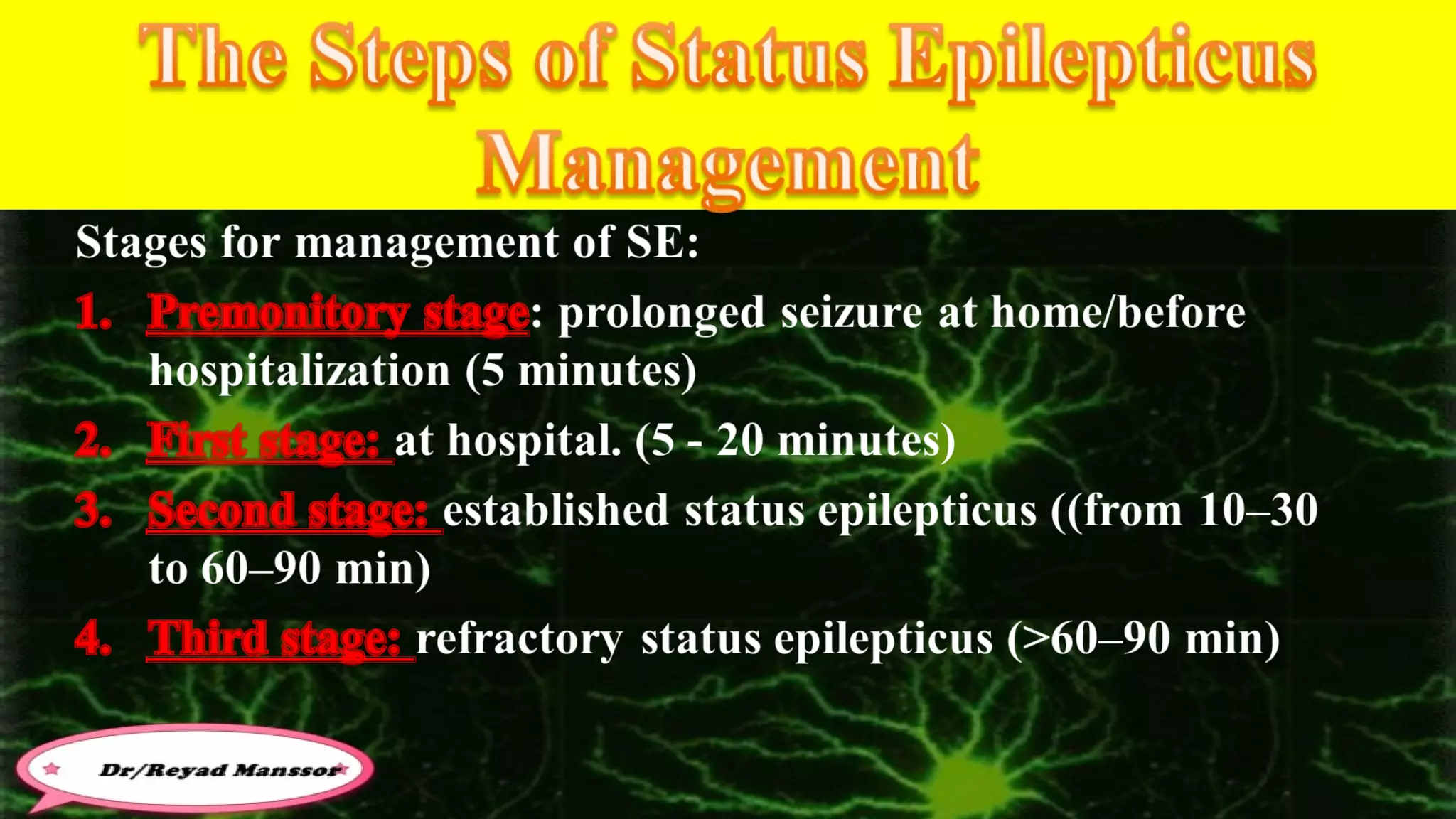 The Steps of Status Epilepticus Management

Stages for management of SE:

1. Premonitory stage: prolonged seizure at home/before hospitalization (5 minutes)
2. First stage: at hospital. (5 - 20 minutes)
3. Second stage: established status epilepticus ((from 10–30 to 60–90 min)
4. Third stage: refractory status epilepticus (>60–90 min)

Dr/Reyad Manssor